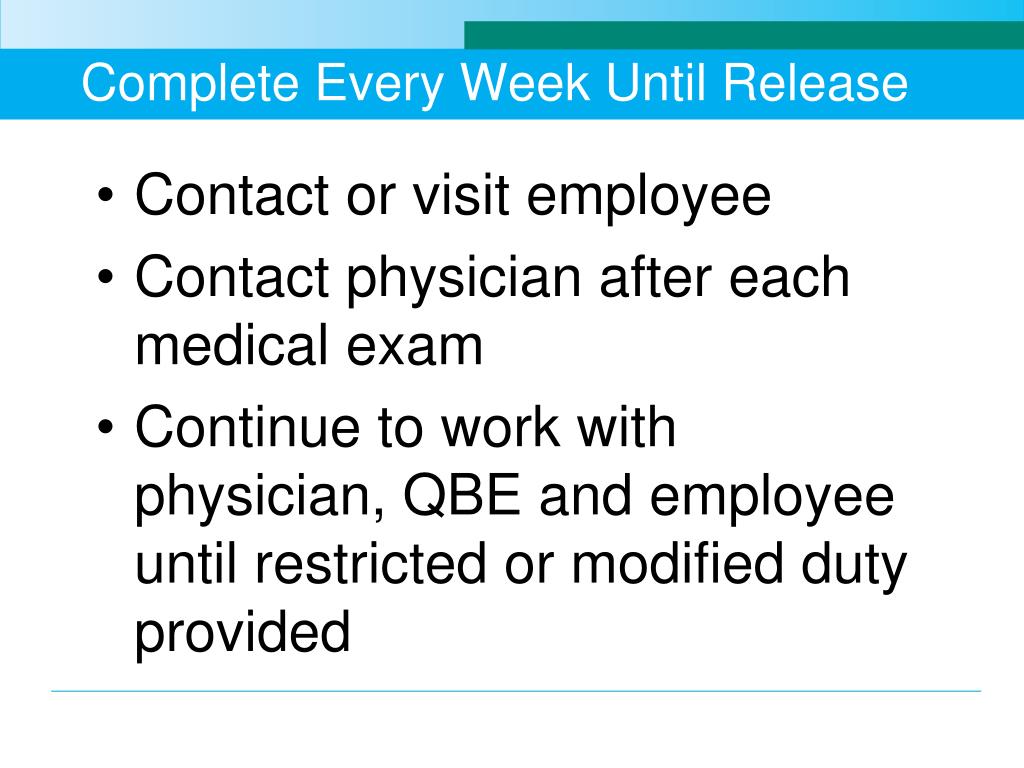 Complete Every Week Until Release

• Contact or visit employee
• Contact physician after each medical exam
• Continue to work with physician, QBE and employee until restricted or modified duty provided